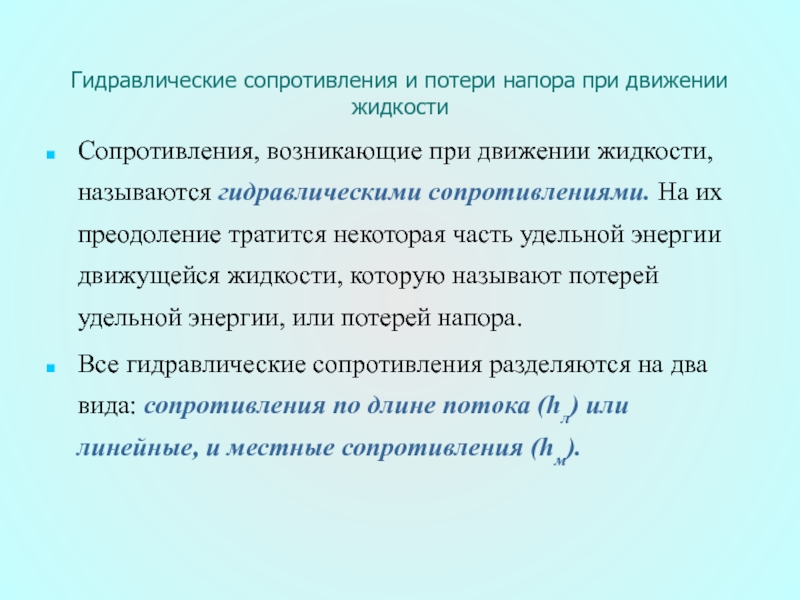 Гидравлические сопротивления и потери напора при движении жидкости

Сопротивления, возникающие при движении жидкости, называются гидравлическими сопротивлениями. На их преодоление тратится некоторая часть удельной энергии движущейся жидкости, которую называют потерей удельной энергии, или потерей напора.

Все гидравлические сопротивления разделяются на два вида: сопротивления по длине потока ($h_л$) или линейные, и местные сопротивления ($h_м$).